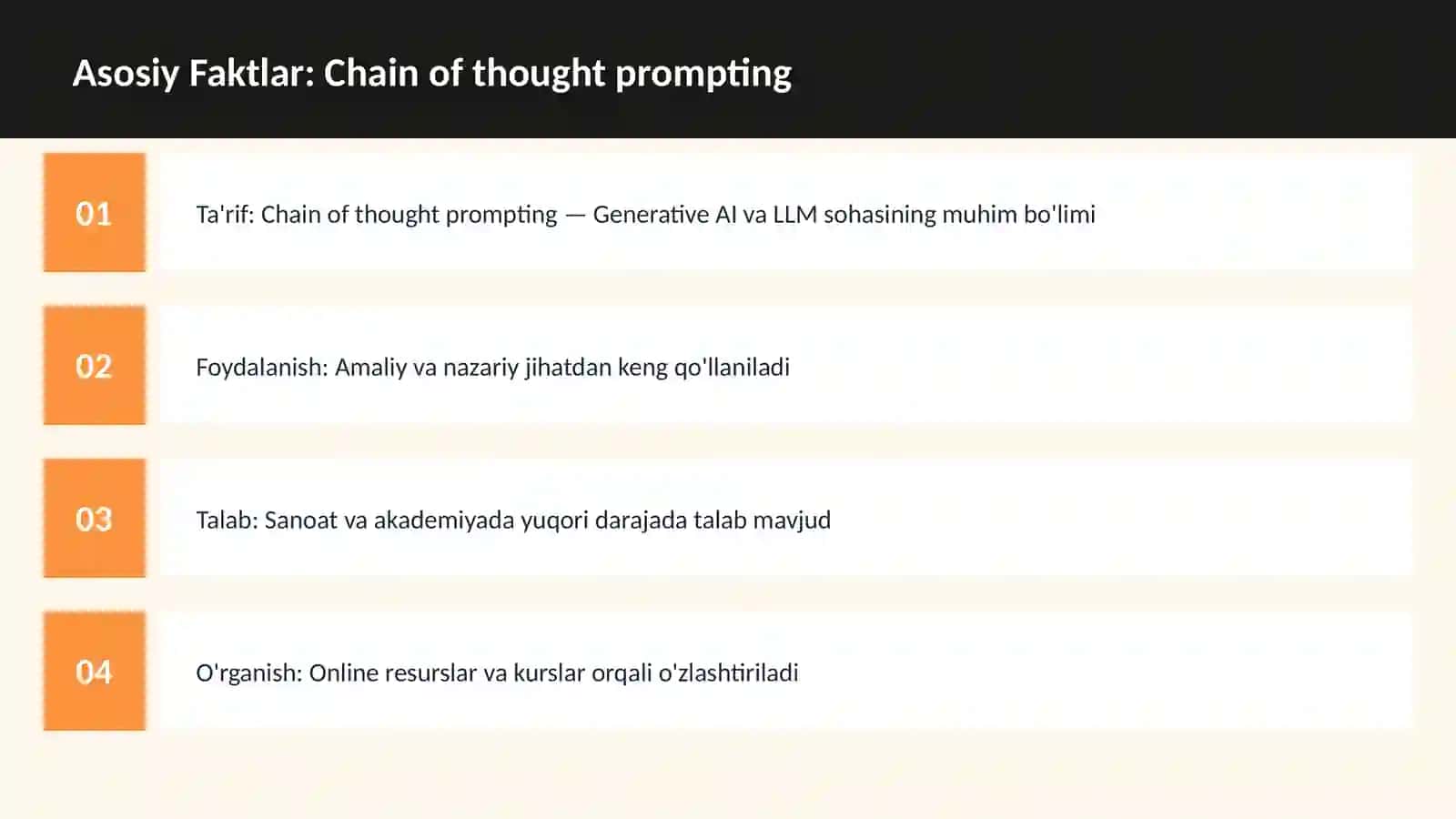 Asosiy Faktlar: Chain of thought prompting

01

Ta'rif: Chain of thought prompting — Generative AI va LLM sohasining muhim bo'limi

02

Foydalanish: Amaliy va nazariy jihatdan keng qo'llaniladi

03

Talab: Sanoat va akademiyada yuqori darajada talab mavjud

04

O'rganish: Online resurslar va kurslar orqali o'zlashtiriladi